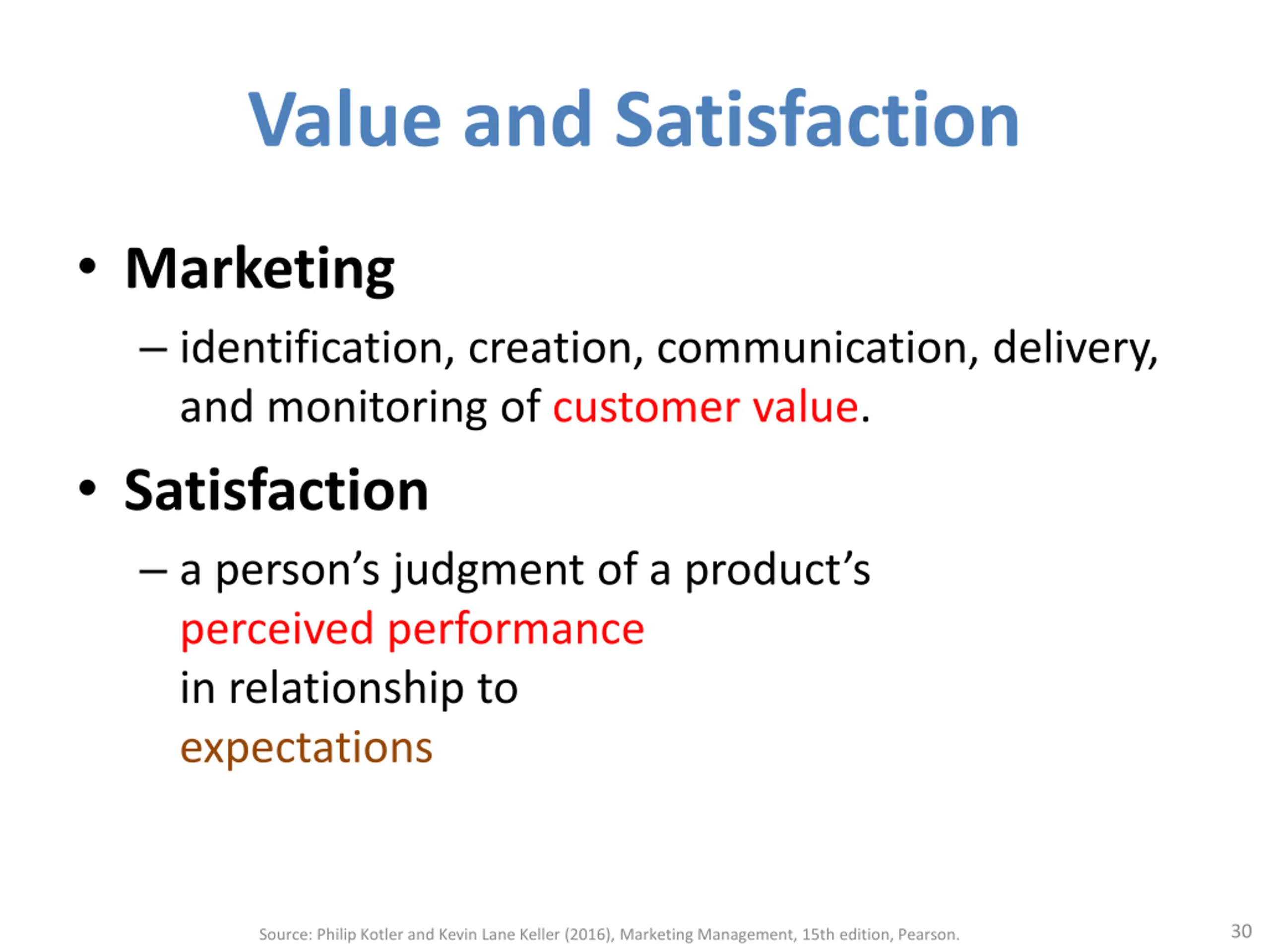 Value and Satisfaction

• Marketing

– identification, creation, communication, delivery, and monitoring of customer value.

• Satisfaction

– a person’s judgment of a product’s
perceived performance
in relationship to
expectations

Source: Philip Kotler and Kevin Lane Keller (2016), Marketing Management, 15th edition, Pearson.

30